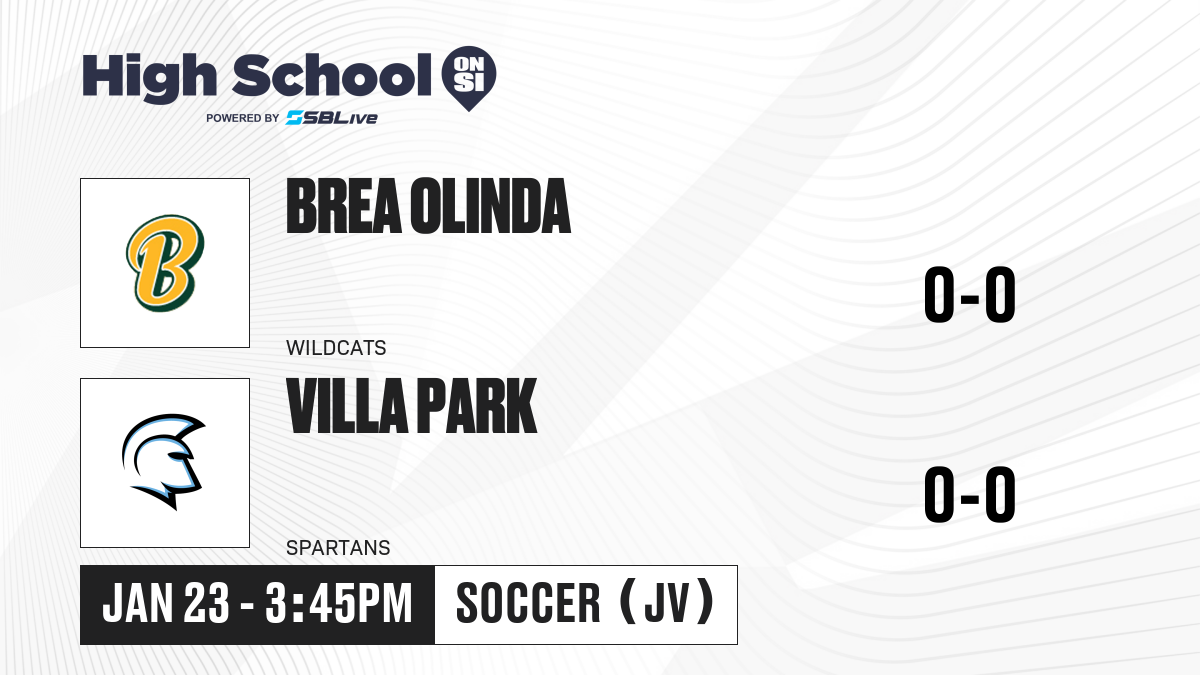 High School ON SI
POWERED BY SBLive

B

BREA OLINDA

WILDCATS

0-0

VILLA PARK

SPARTANS

0-0

JAN 23 - 3:45PM

SOCCER (JV)